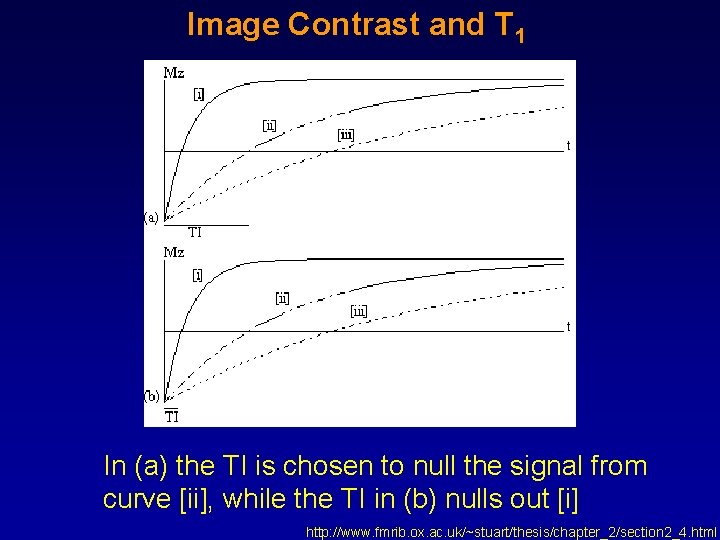 Image Contrast and $T_1$

Mz
[i]
[ii]
[iii]
t
(a)
TI

Mz
[i]
[ii]
[iii]
t
(b)
TI

In (a) the TI is chosen to null the signal from curve [ii], while the TI in (b) nulls out [i]

http://www.fmrib.ox.ac.uk/~stuart/thesis/chapter_2/section2_4.html